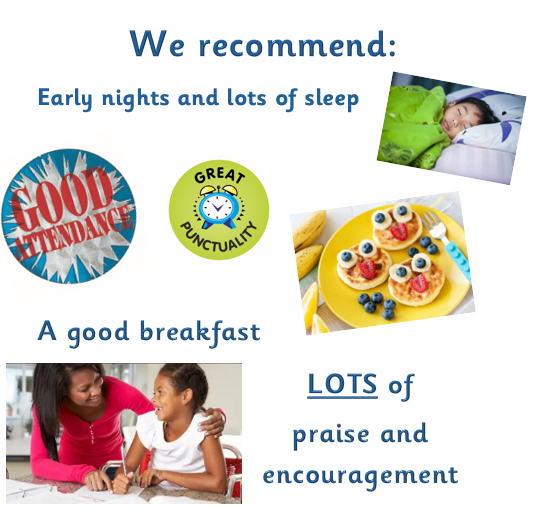 We recommend:

Early nights and lots of sleep

GOOD ATTENDANCE

GREAT PUNCTUALITY

A good breakfast

LOTS of praise and encouragement